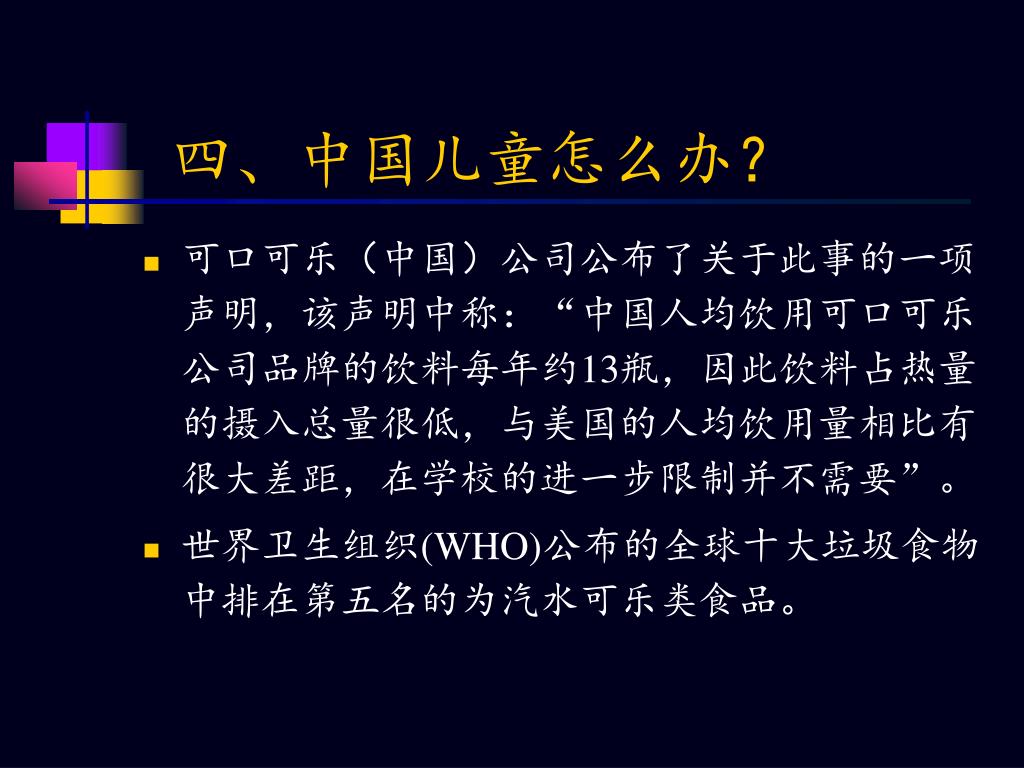 四、中国儿童怎么办?

可口可乐（中国）公司公布了关于此事的一项声明，该声明中称：“中国人均饮用可口可乐公司品牌的饮料每年约13瓶，因此饮料占热量的摄入总量很低，与美国的人均饮用量相比有很大差距，在学校的进一步限制并不需要”。

世界卫生组织(WHO)公布的全球十大垃圾食物中排在第五名的为汽水可乐类食品。